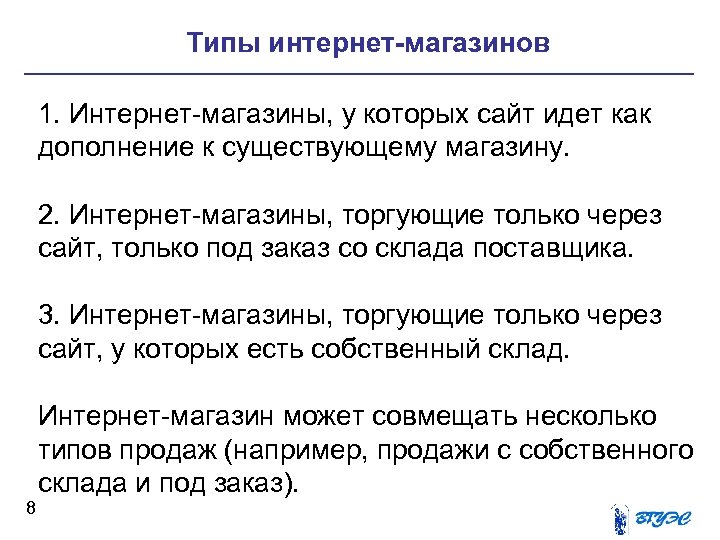 Типы интернет-магазинов

1. Интернет-магазины, у которых сайт идет как дополнение к существующему магазину.

2. Интернет-магазины, торгующие только через сайт, только под заказ со склада поставщика.

3. Интернет-магазины, торгующие только через сайт, у которых есть собственный склад.

Интернет-магазин может совмещать несколько типов продаж (например, продажи с собственного склада и под заказ).

8

ВГУЭС